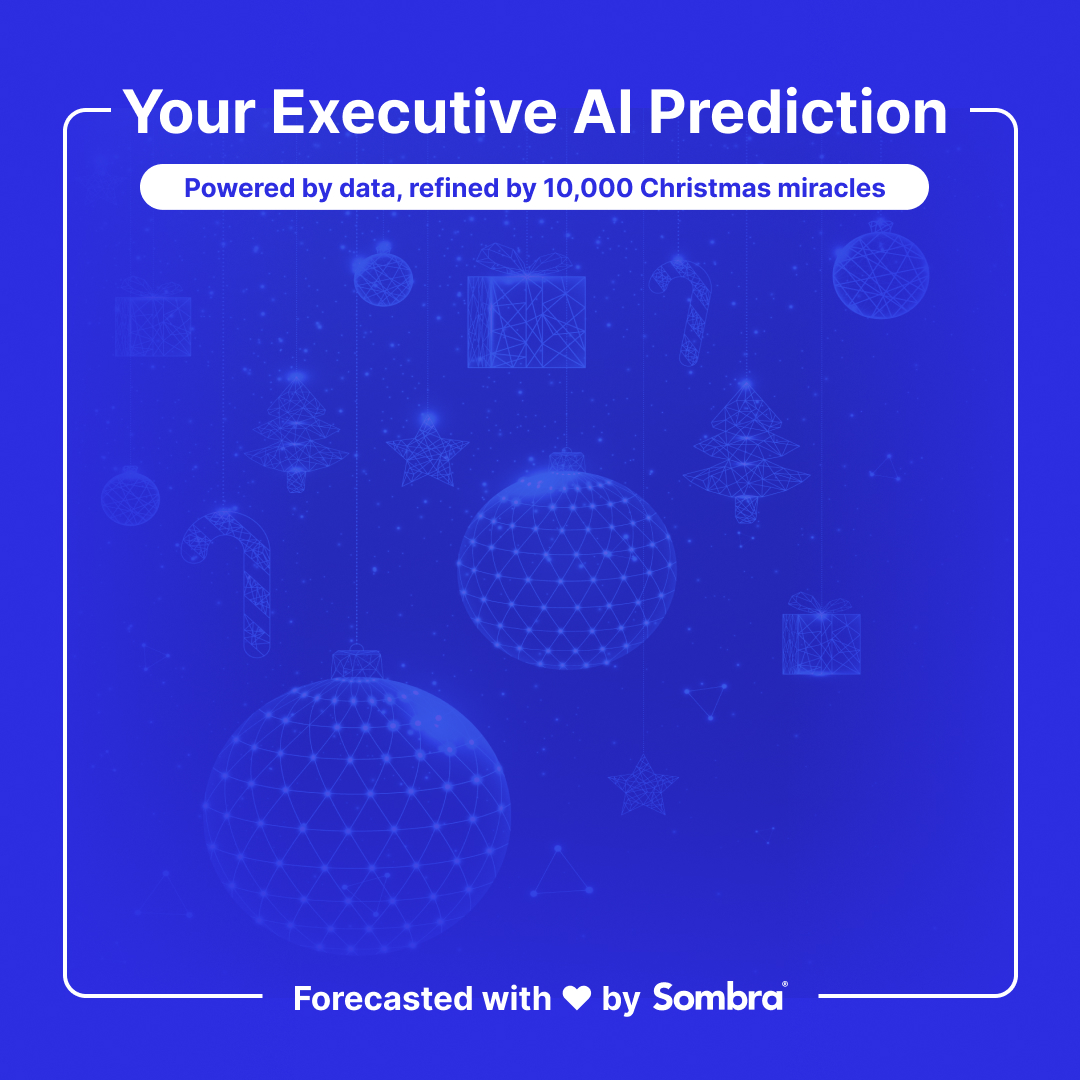 Your Executive AI Prediction

Powered by data, refined by 10,000 Christmas miracles

Forecasted with ❤ by Sombra®